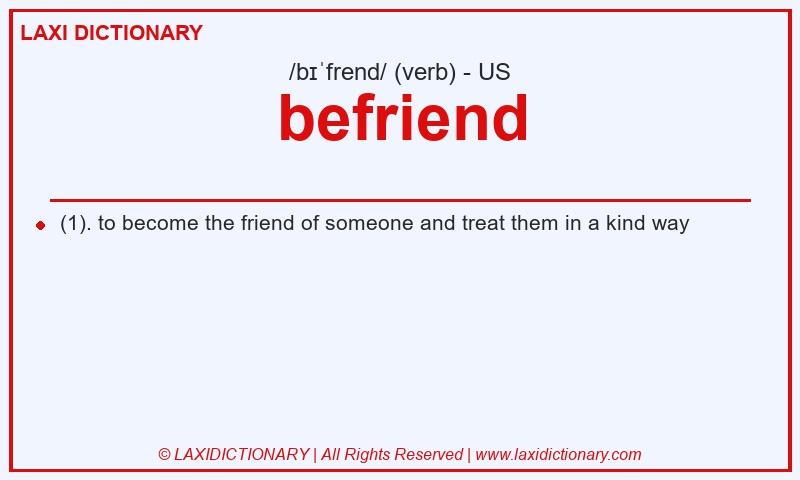 LAXI DICTIONARY

/bɪˈfrend/ (verb) - US

befriend

(1). to become the friend of someone and treat them in a kind way

© LAXIDICTIONARY | All Rights Reserved | www.laxidictionary.com